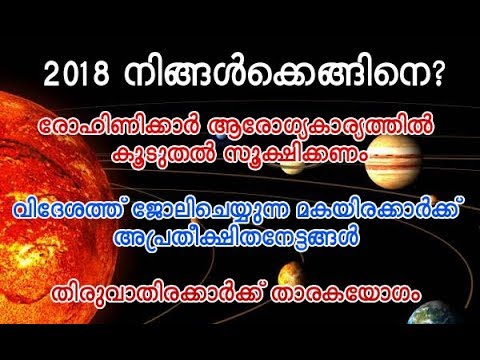 2018 നിങ്ങൾക്കെങ്ങിനെ?

രോഹിണിക്കാർ ആരോഗ്യകാര്യത്തിൽ കൂടുതൽ സൂക്ഷിക്കണം

വിദേശത്ത് ജോലിചെയ്യുന്ന മകയിരക്കാർക്ക് അപ്രതീക്ഷിതനേട്ടങ്ങൾ

തിരുവാതിരക്കാർക്ക് താരകയോഗം